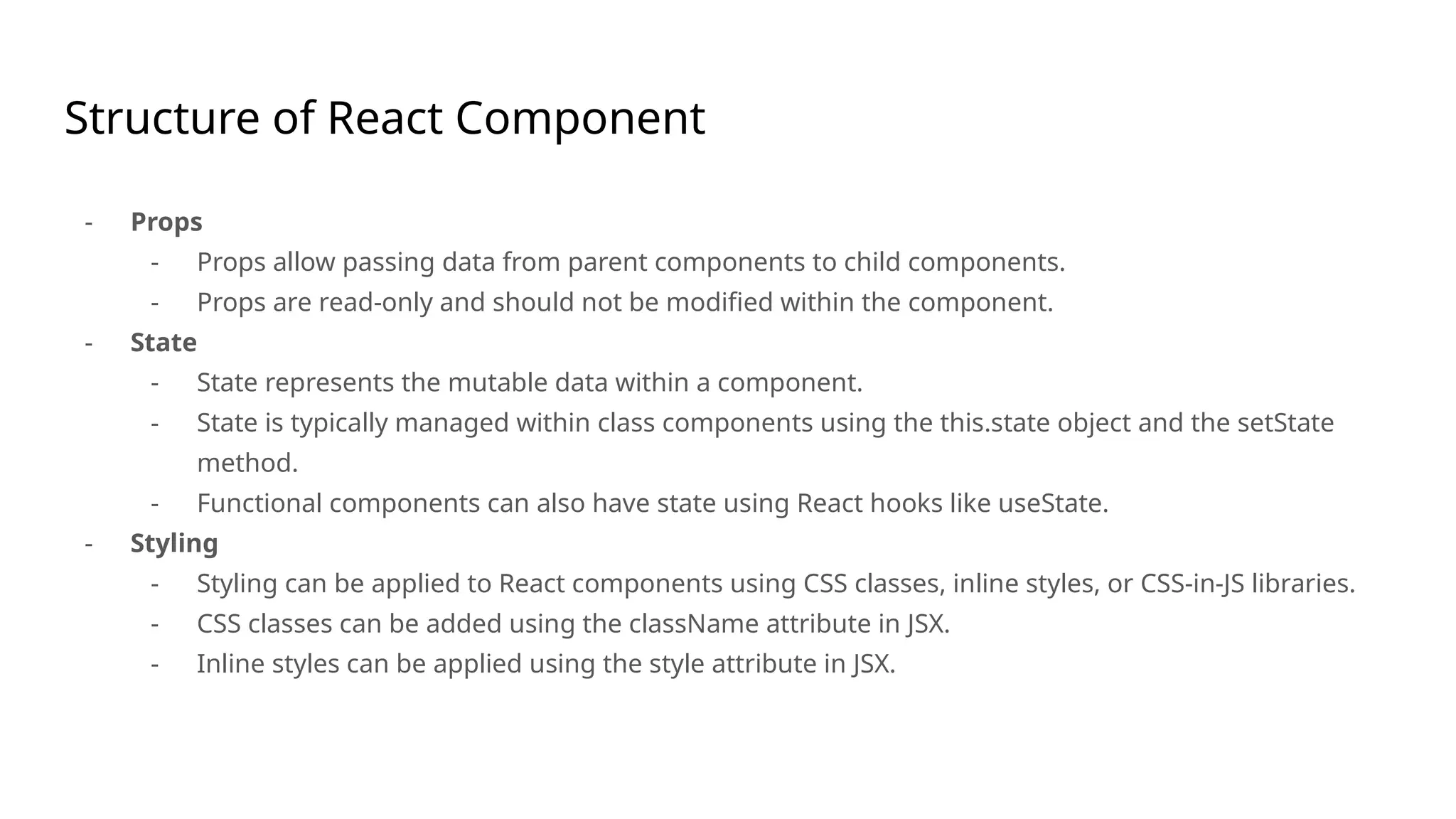 Structure of React Component

- Props
  - Props allow passing data from parent components to child components.
  - Props are read-only and should not be modified within the component.
- State
  - State represents the mutable data within a component.
  - State is typically managed within class components using the this.state object and the setState method.
  - Functional components can also have state using React hooks like useState.
- Styling
  - Styling can be applied to React components using CSS classes, inline styles, or CSS-in-JS libraries.
  - CSS classes can be added using the className attribute in JSX.
  - Inline styles can be applied using the style attribute in JSX.